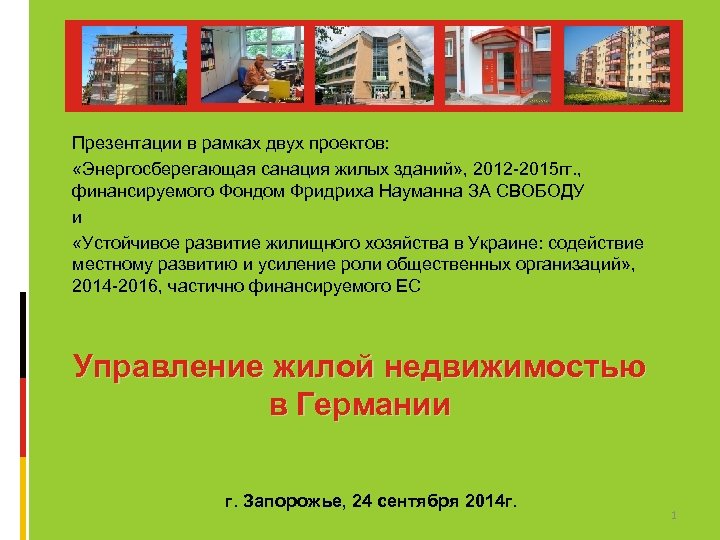 Презентации в рамках двух проектов:

«Энергосберегающая санация жилых зданий», 2012-2015гг., финансируемого Фондом Фридриха Науманна ЗА СВОБОДУ

и

«Устойчивое развитие жилищного хозяйства в Украине: содействие местному развитию и усиление роли общественных организаций», 2014-2016, частично финансируемого ЕС

Управление жилой недвижимостью в Германии

г. Запорожье, 24 сентября 2014г.

1